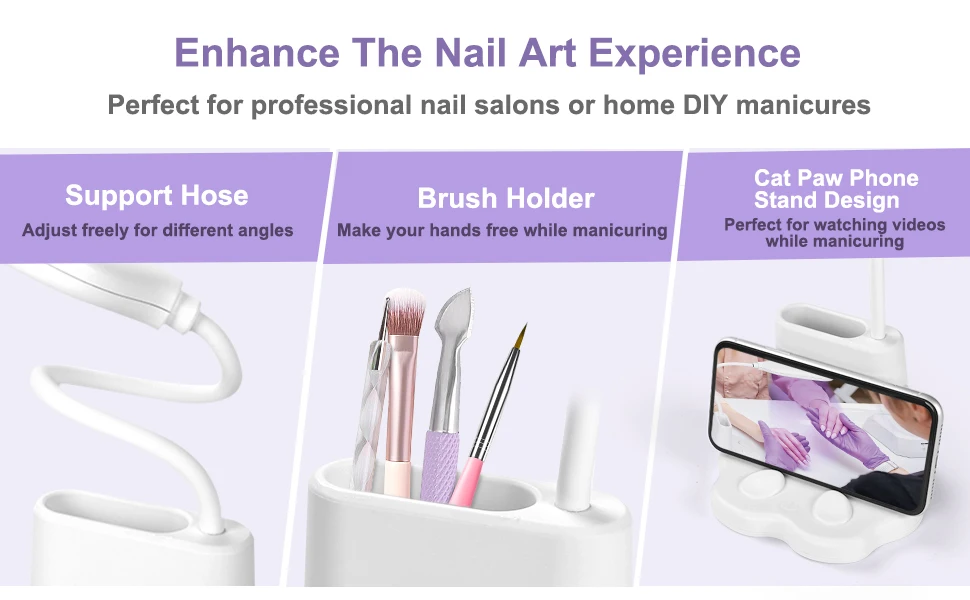 Enhance The Nail Art Experience

Perfect for professional nail salons or home DIY manicures

Support Hose

Adjust freely for different angles

Brush Holder

Make your hands free while manicuring

Cat Paw Phone Stand Design

Perfect for watching videos while manicuring